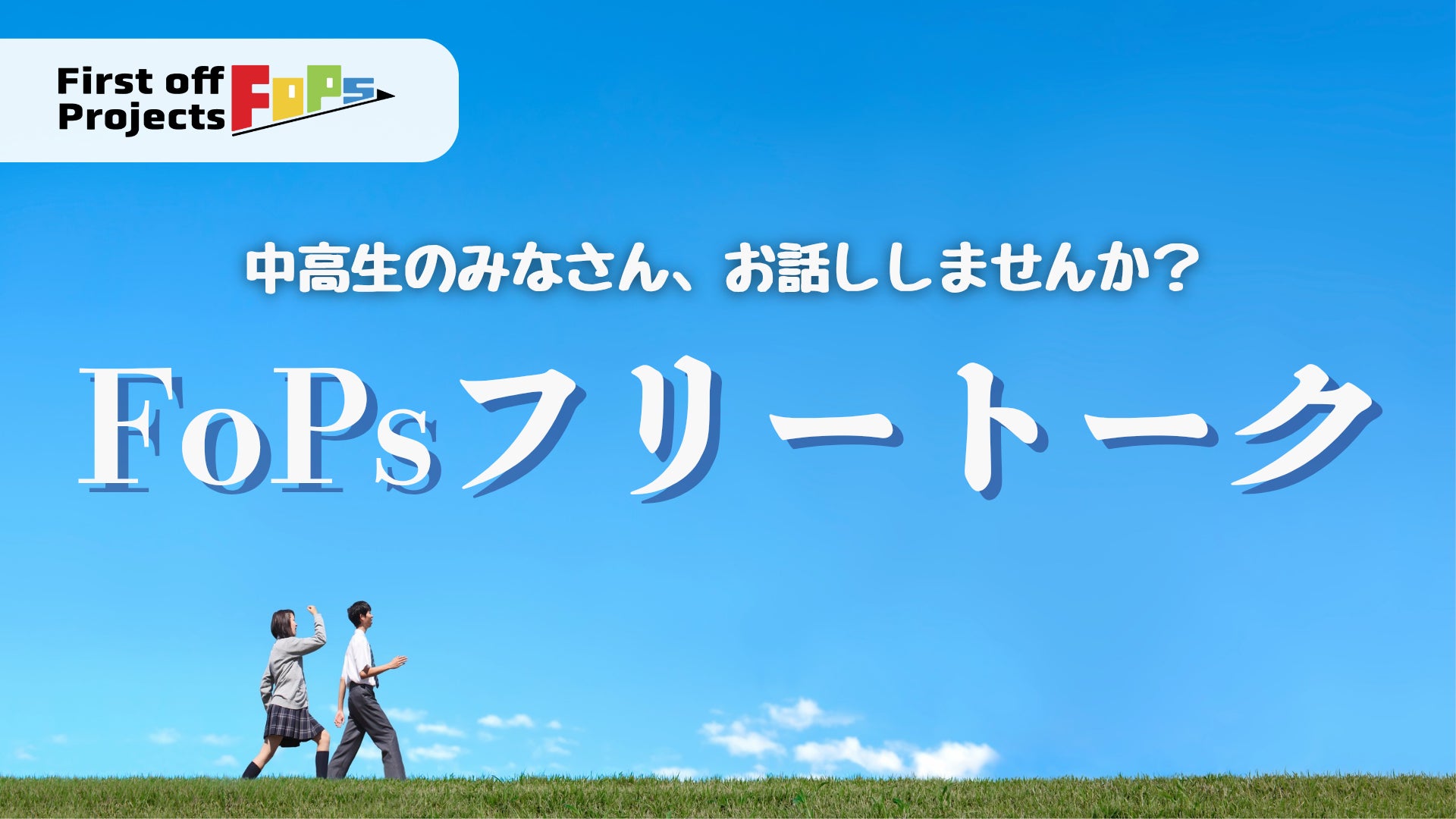 First off Projects FoPs

中高生のみなさん、お話ししませんか？

FoPsフリートーク